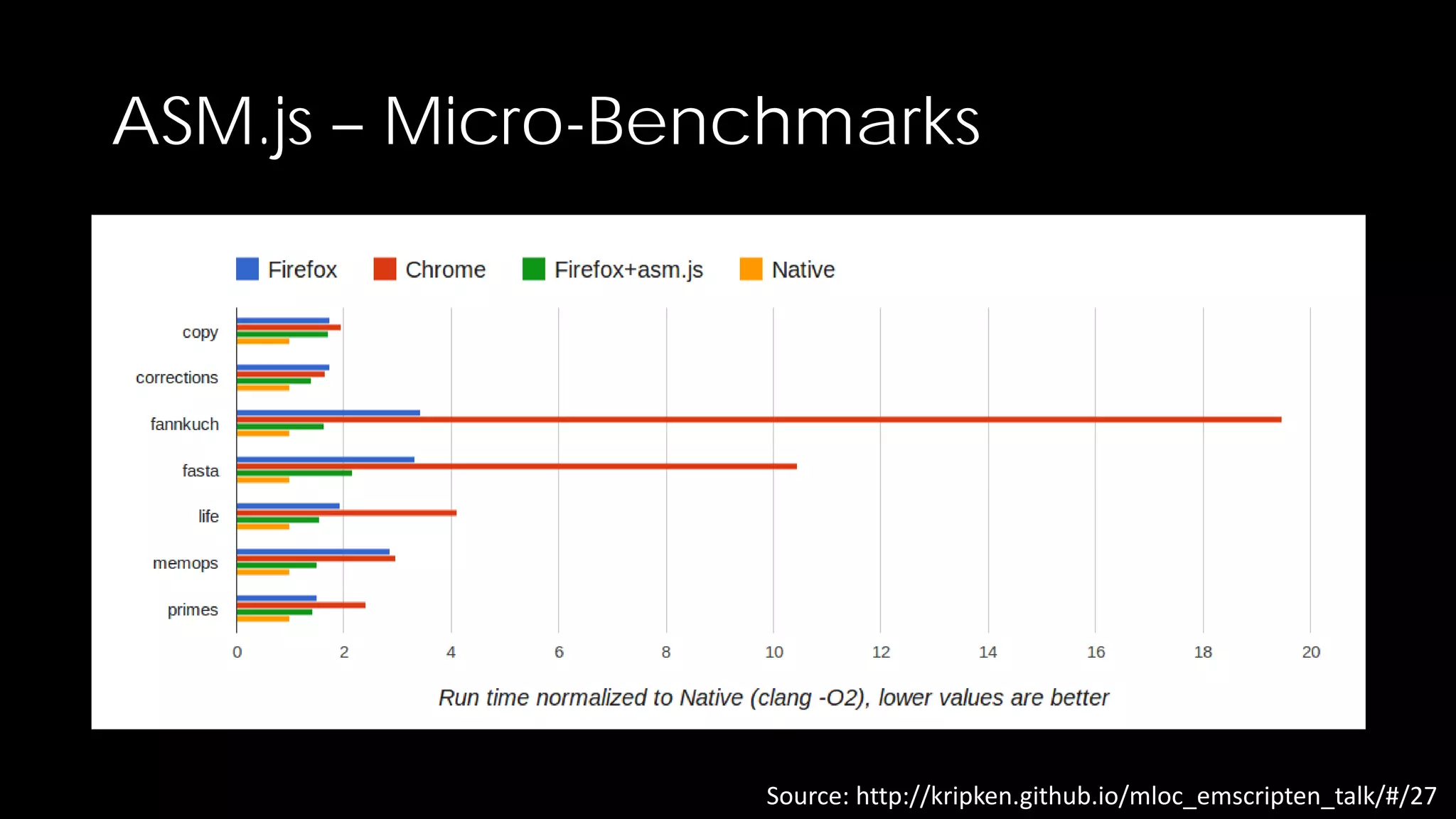 ASM.js – Micro-Benchmarks

Firefox Chrome Firefox+asm.js Native

copy
corrections
fannkuch
fasta
life
memops
primes

0 2 4 6 8 10 12 14 16 18 20

Run time normalized to Native (clang -O2), lower values are better

Source: http://kripken.github.io/mloc_emscripten_talk/#/27